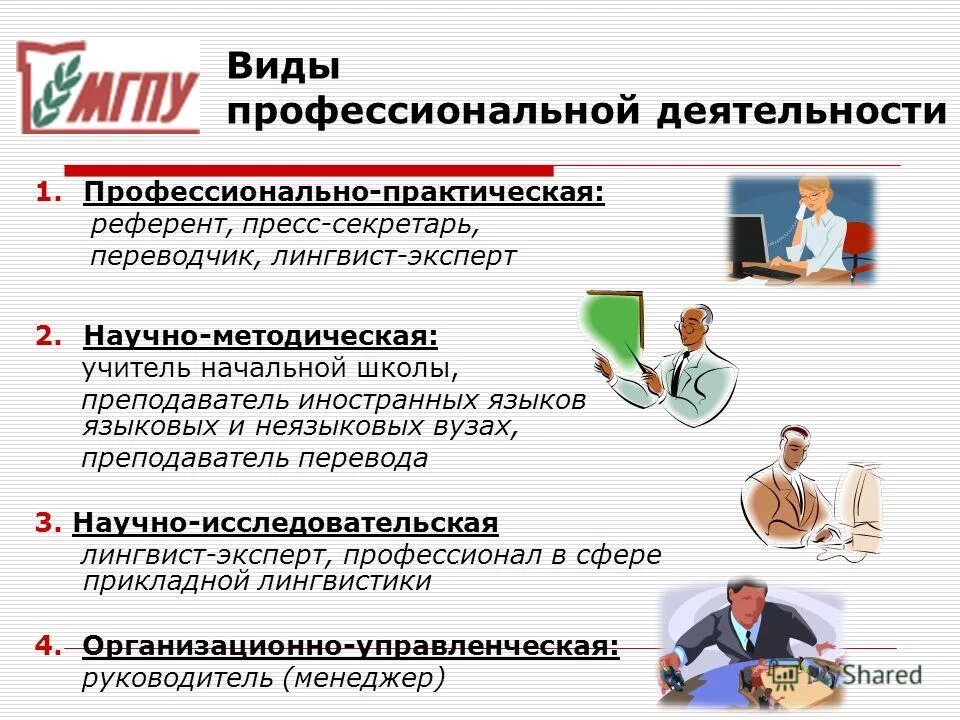 МГПУ

Виды профессиональной деятельности

1. Профессионально-практическая:
референт, пресс-секретарь, переводчик, лингвист-эксперт

2. Научно-методическая:
учитель начальной школы,
преподаватель иностранных языков языковых и неязыковых вузах,
преподаватель перевода

3. Научно-исследовательская
лингвист-эксперт, профессионал в сфере прикладной лингвистики

4. Организационно-управленческая:
руководитель (менеджер)

MyShared